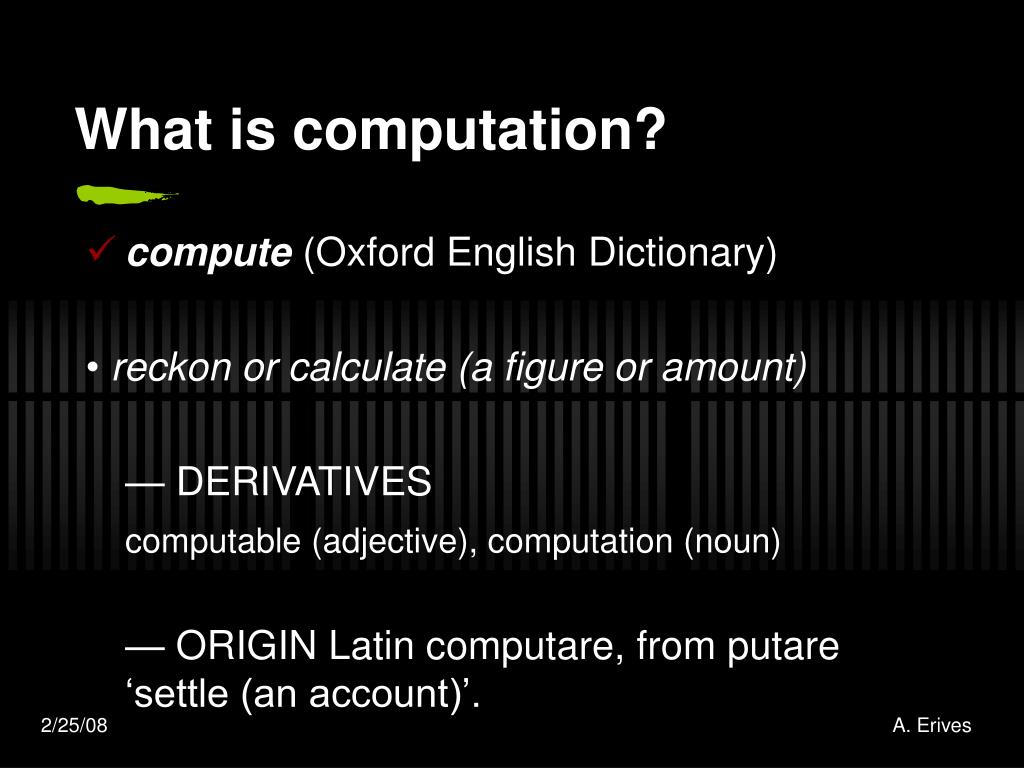 What is computation?

✓ compute (Oxford English Dictionary)

• reckon or calculate (a figure or amount)

— DERIVATIVES

computable (adjective), computation (noun)

— ORIGIN Latin computare, from putare ‘settle (an account)’.

2/25/08

A. Erives